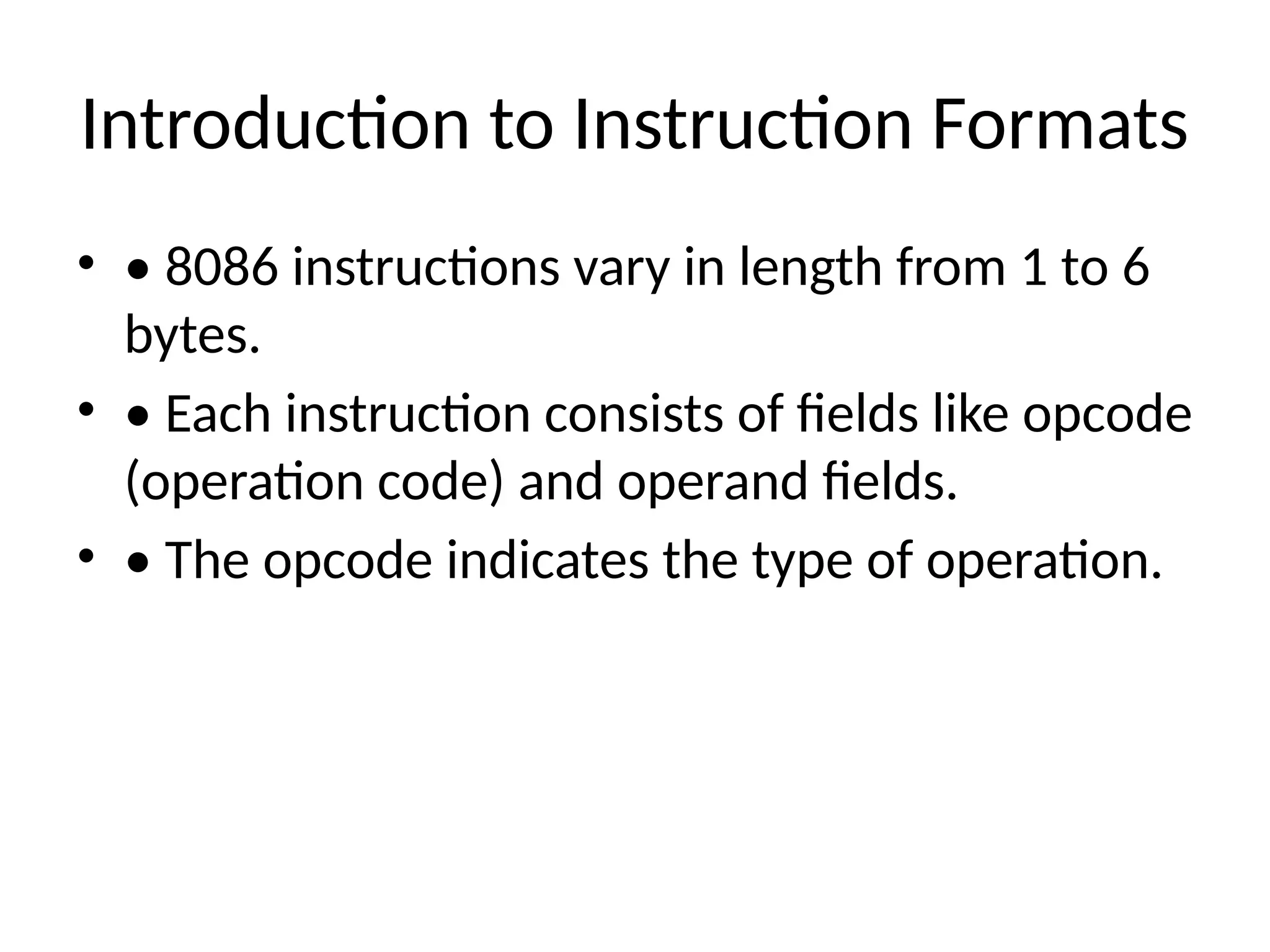 Introduction to Instruction Formats

• • 8086 instructions vary in length from 1 to 6 bytes.

• • Each instruction consists of fields like opcode (operation code) and operand fields.

• • The opcode indicates the type of operation.